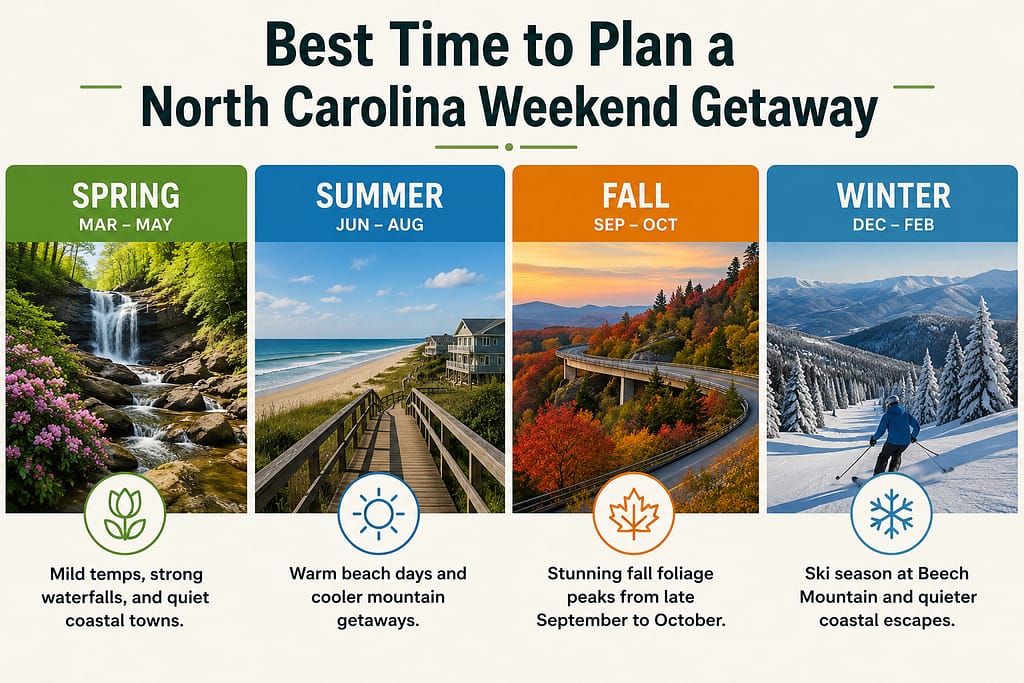 Best Time to Plan a North Carolina Weekend Getaway

SPRING
MAR – MAY

Mild temps, strong waterfalls, and quiet coastal towns.

SUMMER
JUN – AUG

Warm beach days and cooler mountain getaways.

FALL
SEP – OCT

Stunning fall foliage peaks from late September to October.

WINTER
DEC – FEB

Ski season at Beech Mountain and quieter coastal escapes.